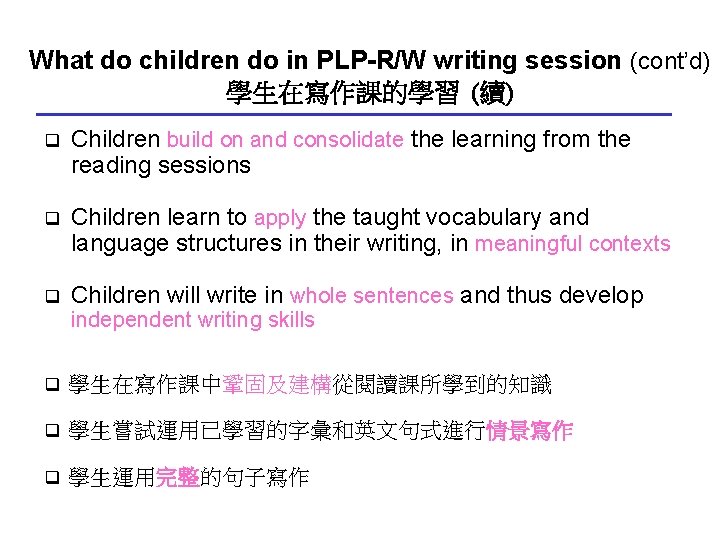 What do children do in PLP-R/W writing session (cont'd)
學生在寫作課的學習 (續)

❑ Children build on and consolidate the learning from the reading sessions

❑ Children learn to apply the taught vocabulary and language structures in their writing, in meaningful contexts

❑ Children will write in whole sentences and thus develop independent writing skills

❑ 學生在寫作課中鞏固及建構從閱讀課所學到的知識

❑ 學生嘗試運用已學習的字彙和英文句式進行情景寫作

❑ 學生運用完整的句子寫作